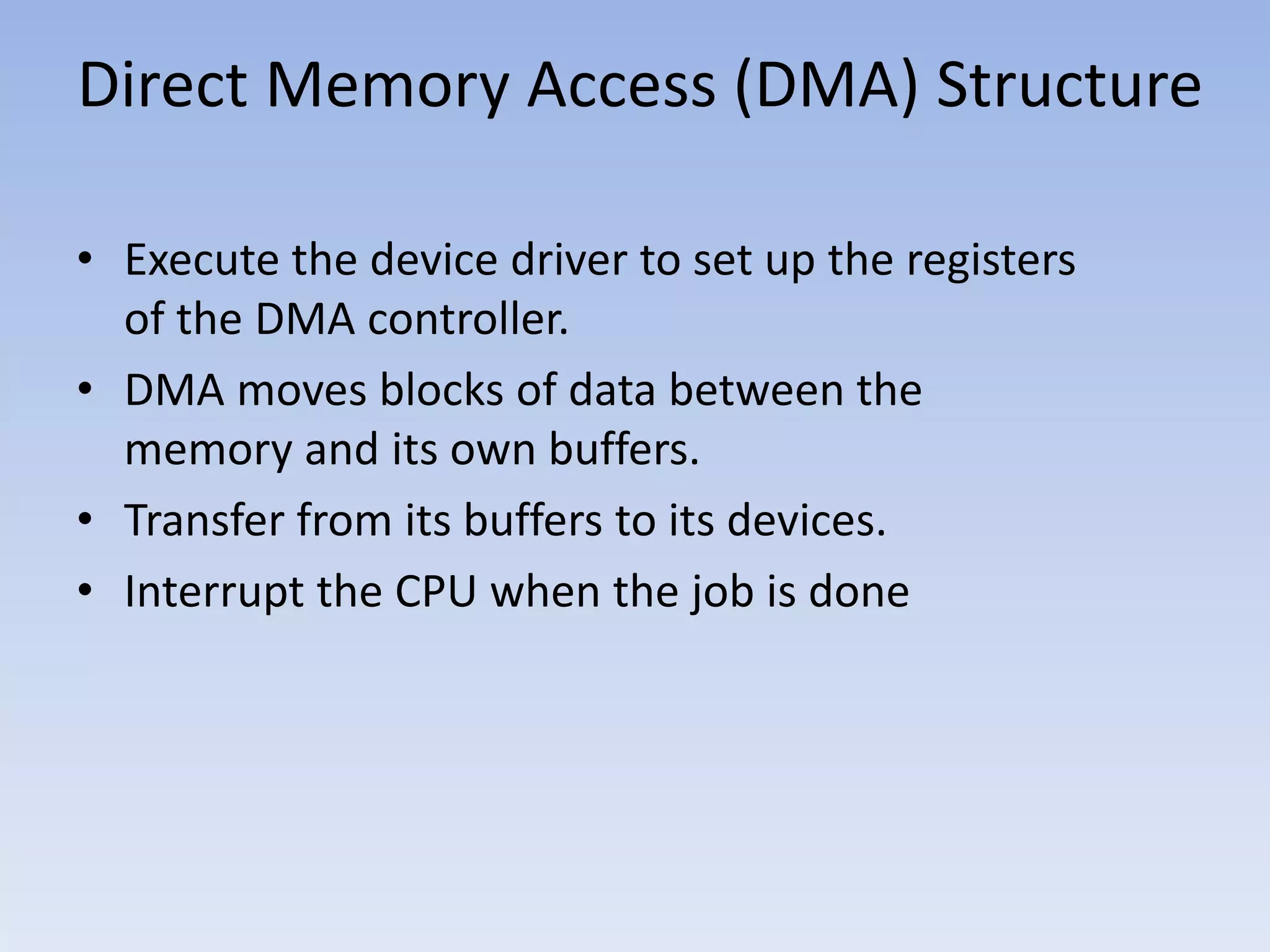 Direct Memory Access (DMA) Structure

• Execute the device driver to set up the registers of the DMA controller.
• DMA moves blocks of data between the memory and its own buffers.
• Transfer from its buffers to its devices.
• Interrupt the CPU when the job is done